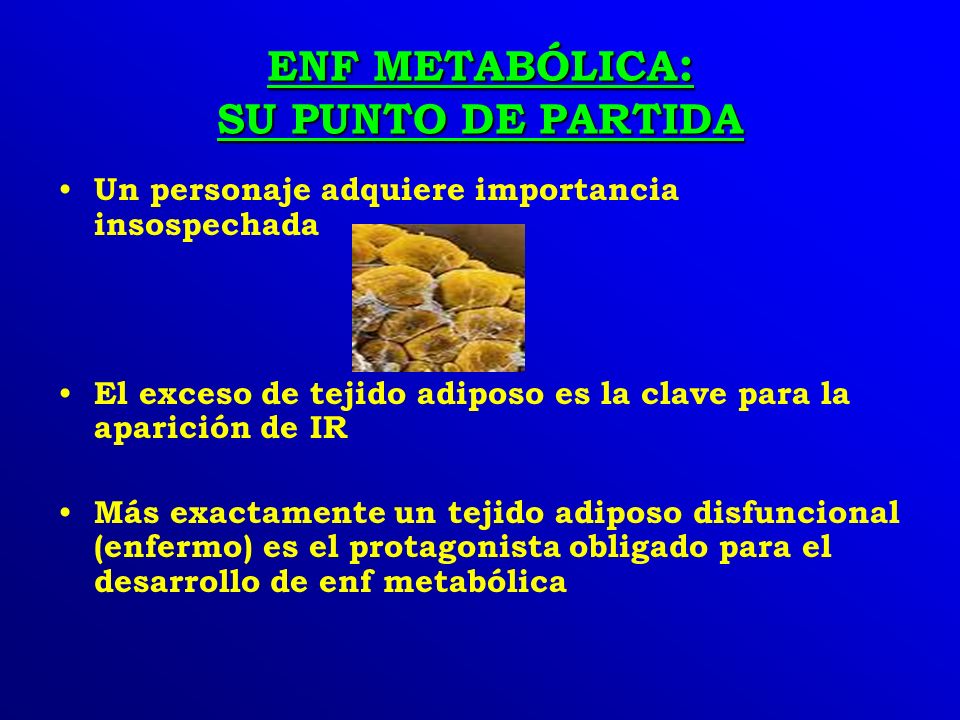 ENF METABÓLICA:
SU PUNTO DE PARTIDA

• Un personaje adquiere importancia insospechada

• El exceso de tejido adiposo es la clave para la aparición de IR

• Más exactamente un tejido adiposo disfuncional (enfermo) es el protagonista obligado para el desarrollo de enf metabólica